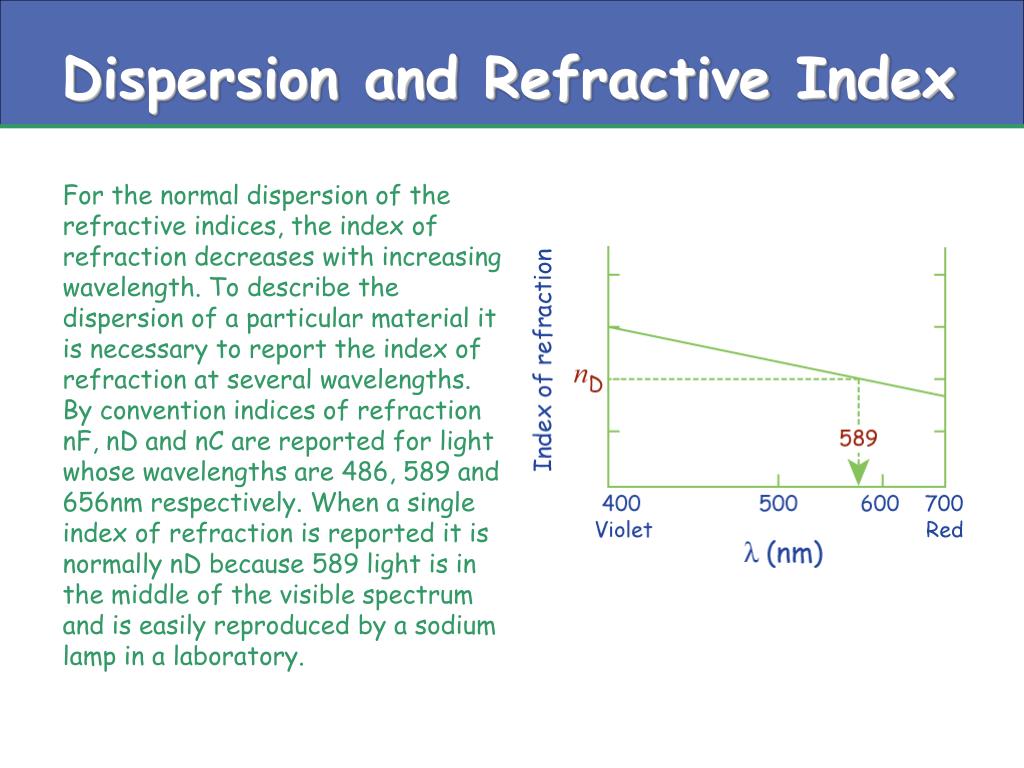 Dispersion and Refractive Index

For the normal dispersion of the refractive indices, the index of refraction decreases with increasing wavelength. To describe the dispersion of a particular material it is necessary to report the index of refraction at several wavelengths. By convention indices of refraction nF, nD and nC are reported for light whose wavelengths are 486, 589 and 656nm respectively. When a single index of refraction is reported it is normally nD because 589 light is in the middle of the visible spectrum and is easily reproduced by a sodium lamp in a laboratory.

Index of refraction
$n_D$
589
400
Violet
500
600
700
Red
$\lambda$ (nm)